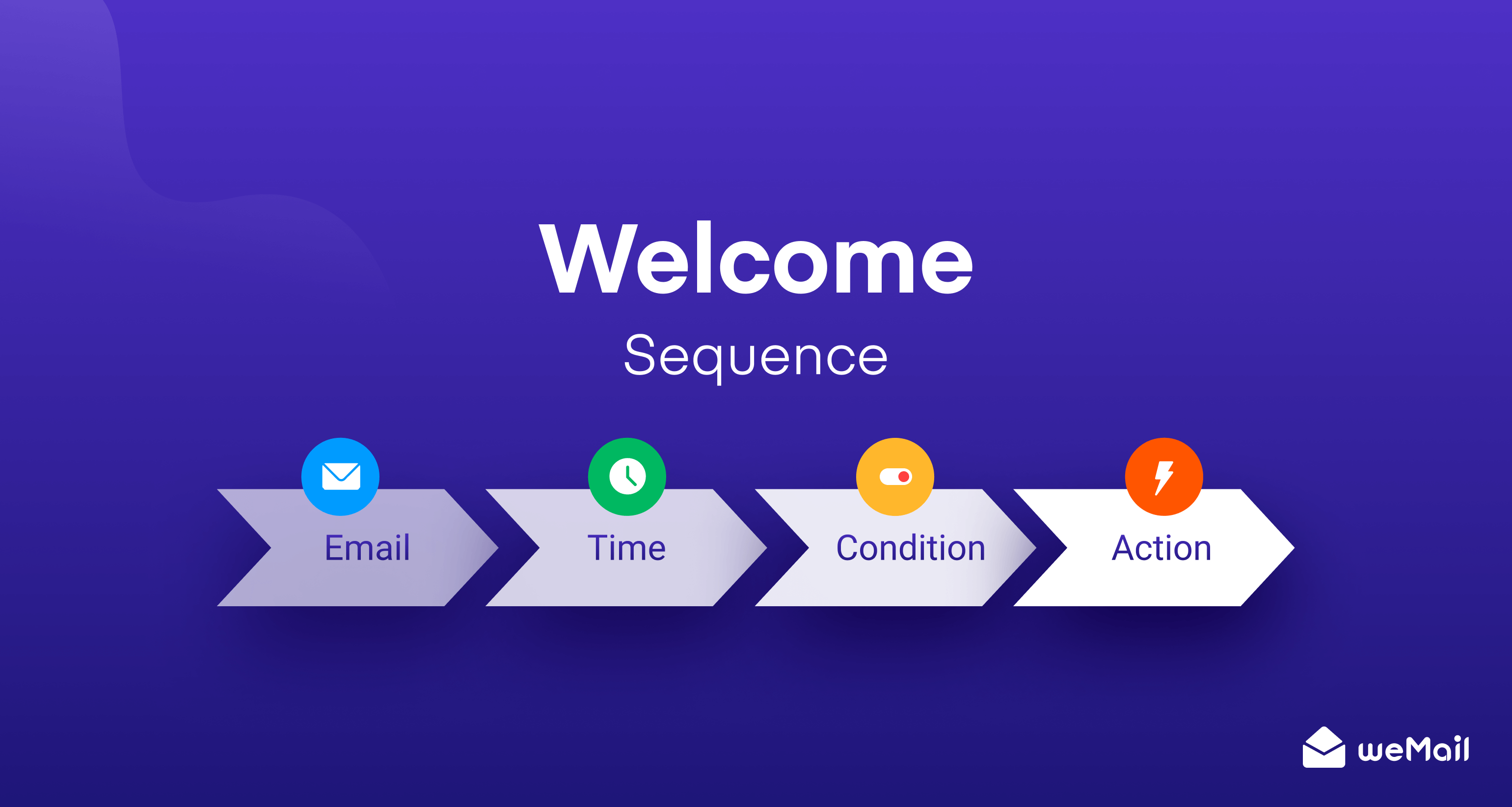 Welcome

Sequence

Email

Time

Condition

Action

weMail